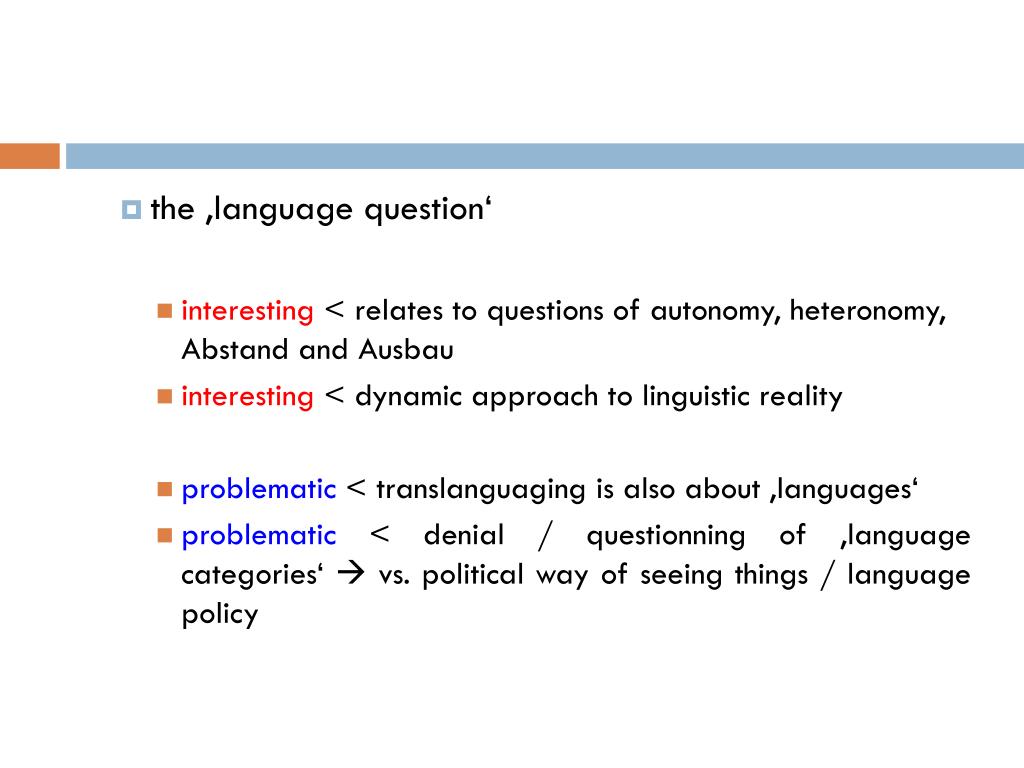 the ‚language question‘

interesting < relates to questions of autonomy, heteronomy, Abstand and Ausbau

interesting < dynamic approach to linguistic reality

problematic < translanguaging is also about ‚languages‘

problematic < denial / questionning of ‚language categories‘ → vs. political way of seeing things / language policy